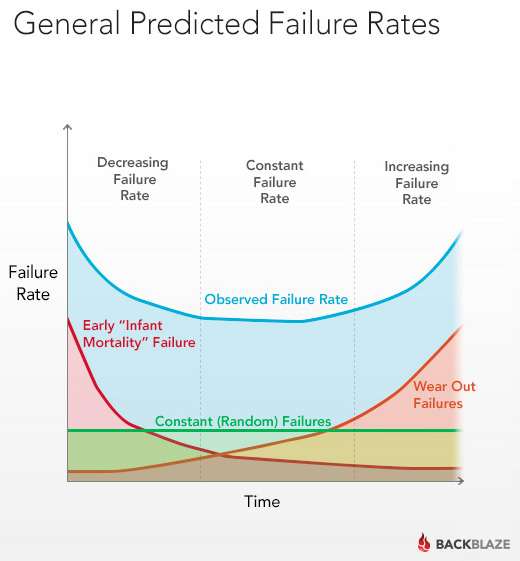 General Predicted Failure Rates

Decreasing Failure Rate

Constant Failure Rate

Increasing Failure Rate

Failure Rate

Observed Failure Rate

Early "Infant Mortality" Failure

Wear Out Failures

Constant (Random) Failures

Time

BACKBLAZE